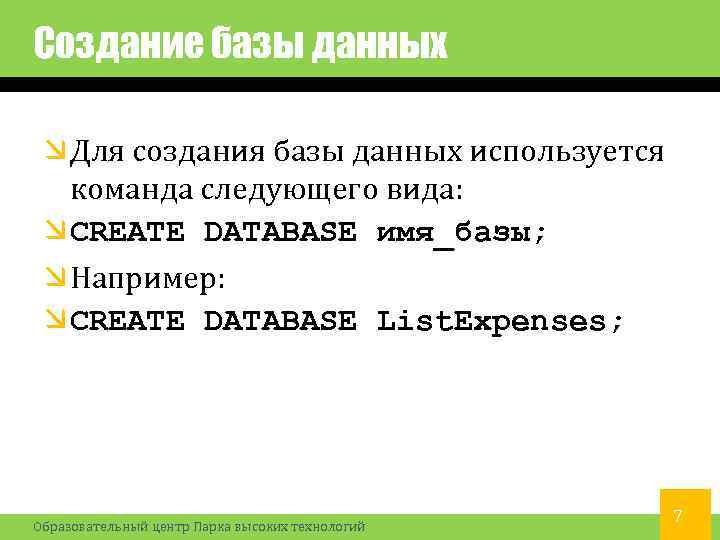 Создание базы данных

Для создания базы данных используется команда следующего вида:

CREATE DATABASE имя_базы;

Например:

CREATE DATABASE ListExpenses;

Образовательный центр Парка высоких технологий

7